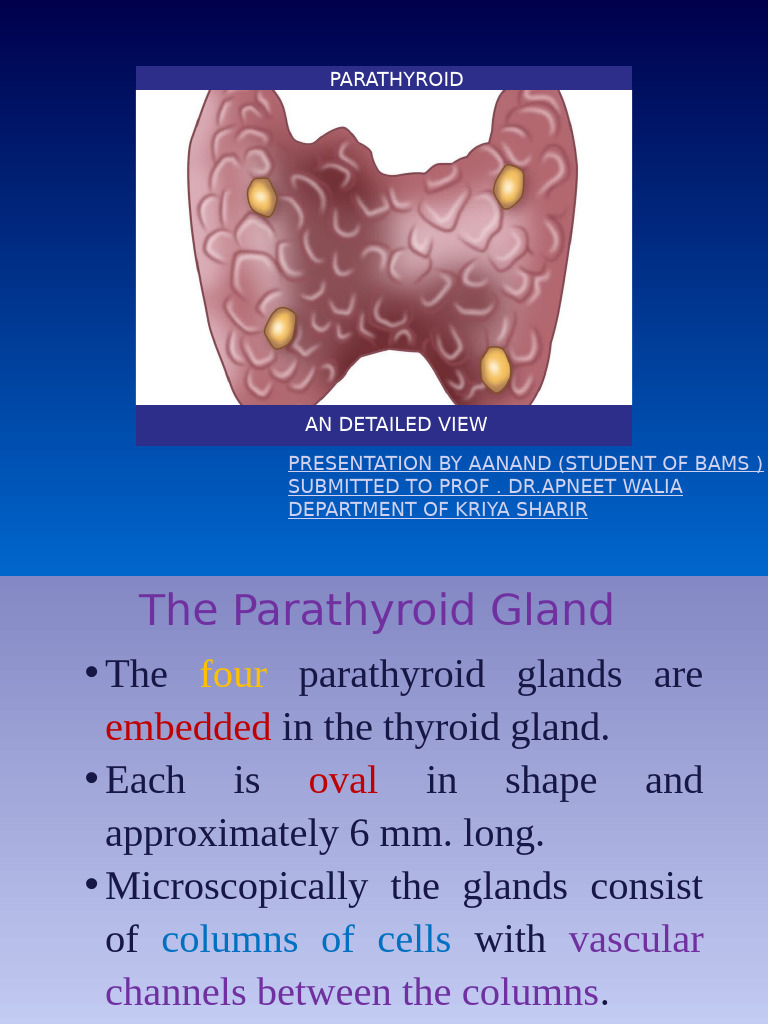 PARATHYROID

AN DETAILED VIEW

PRESENTATION BY AANAND (STUDENT OF BAMS )
SUBMITTED TO PROF . DR.APNEET WALIA
DEPARTMENT OF KRIYA SHARIR

The Parathyroid Gland

• The four parathyroid glands are embedded in the thyroid gland.

• Each is oval in shape and approximately 6 mm. long.

• Microscopically the glands consist of columns of cells with vascular channels between the columns.